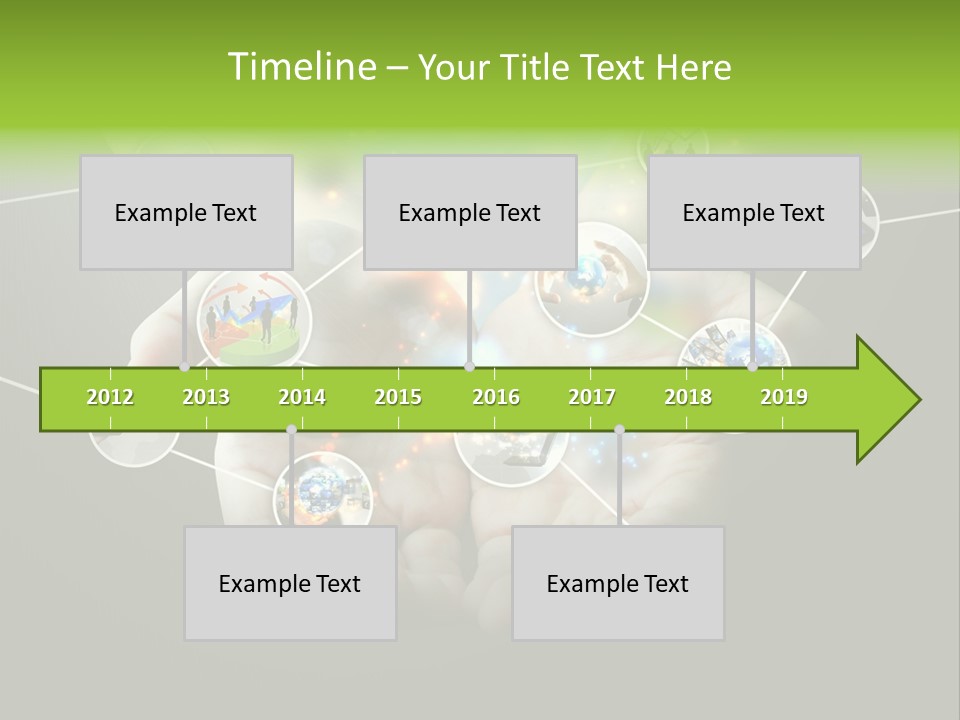 Timeline – Your Title Text Here

Example Text

Example Text

Example Text

2012 2013 2014 2015 2016 2017 2018 2019

Example Text

Example Text